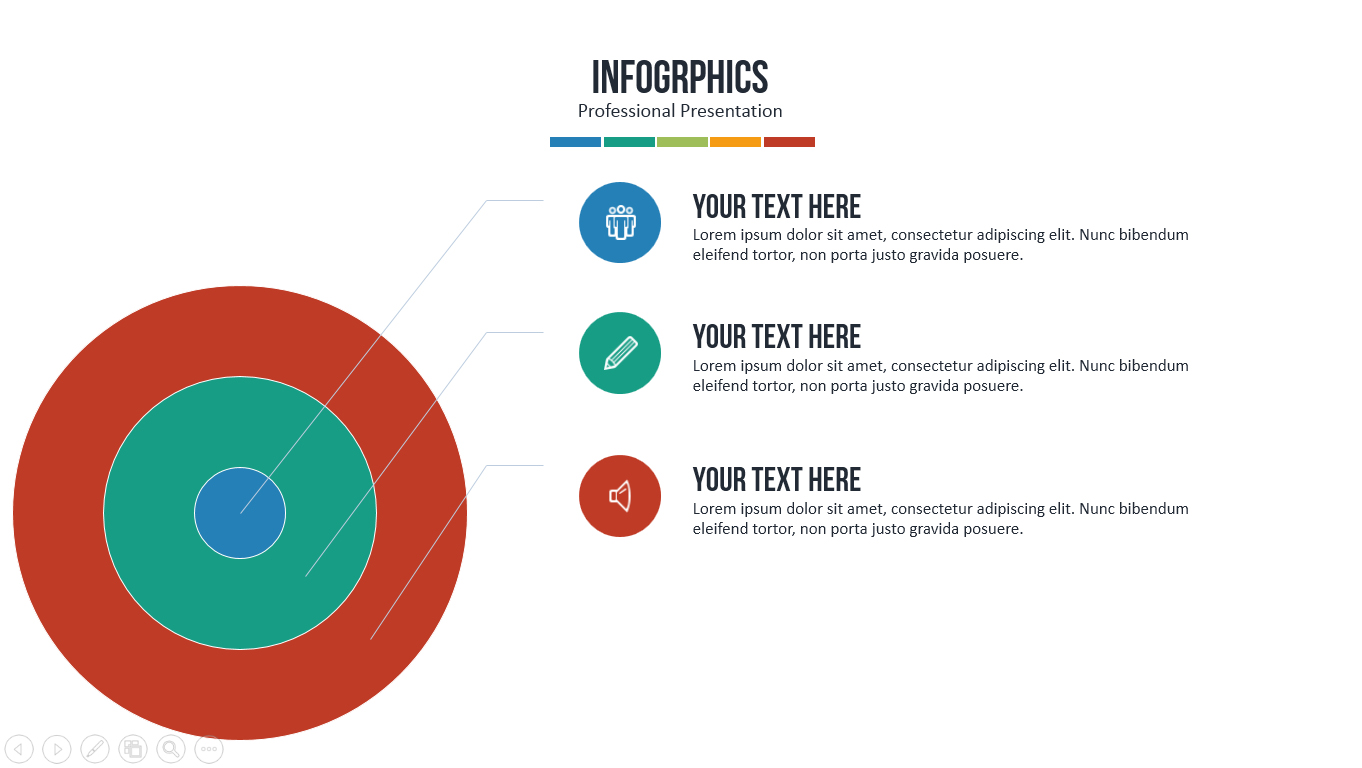 INFOGRPHICS
Professional Presentation

YOUR TEXT HERE
Lorem ipsum dolor sit amet, consectetur adipiscing elit. Nunc bibendum eleifend tortor, non porta justo gravida posuere.

YOUR TEXT HERE
Lorem ipsum dolor sit amet, consectetur adipiscing elit. Nunc bibendum eleifend tortor, non porta justo gravida posuere.

YOUR TEXT HERE
Lorem ipsum dolor sit amet, consectetur adipiscing elit. Nunc bibendum eleifend tortor, non porta justo gravida posuere.